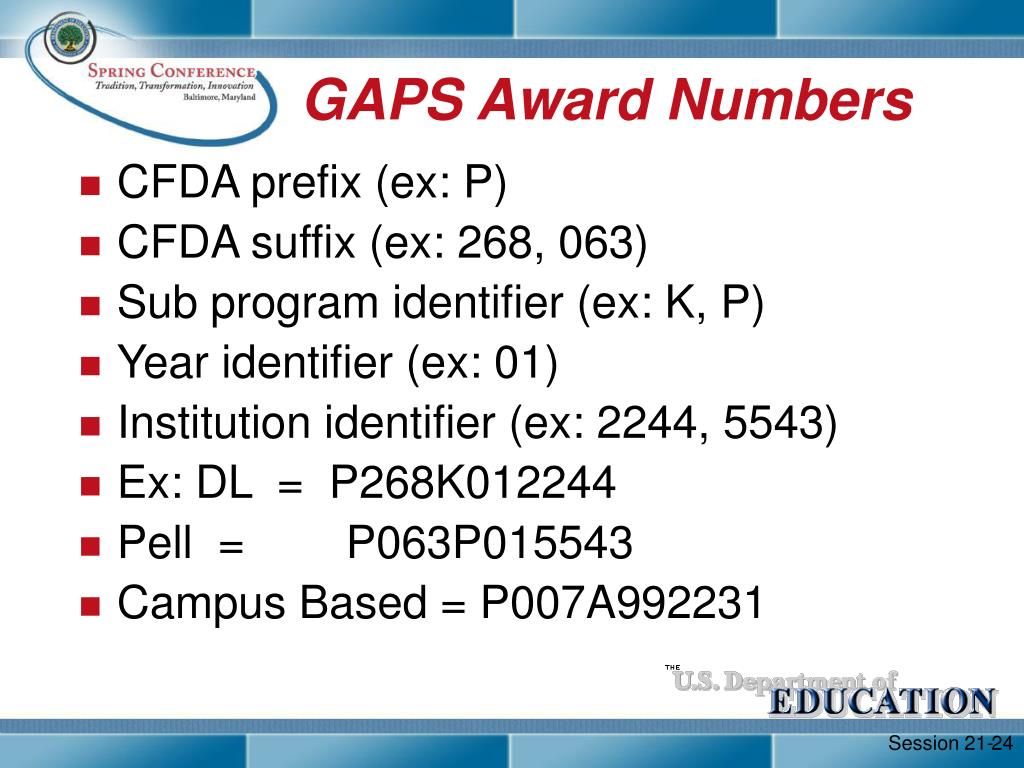 SPRING CONFERENCE
Tradition, Transformation, Innovation
Baltimore, Maryland

GAPS Award Numbers

- CFDA prefix (ex: P)
- CFDA suffix (ex: 268, 063)
- Sub program identifier (ex: K, P)
- Year identifier (ex: 01)
- Institution identifier (ex: 2244, 5543)
- Ex: DL = P268K012244
- Pell = P063P015543
- Campus Based = P007A992231

THE U.S. Department of EDUCATION

Session 21-24